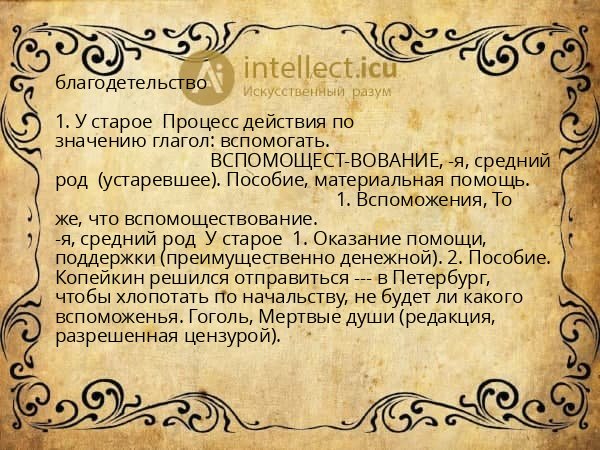 intellect.icu
Искусственный разум

благодетельство

1. У старое  Процесс действия по значению глагол: вспомогать.
ВСПОМОЩЕСТ-ВОВАНИЕ, -я, средний род  (устаревшее). Пособие, материальная помощь.
1. Вспоможения, То же, что вспомоществование.
-я, средний род  У старое  1. Оказание помощи, поддержки (преимущественно денежной). 2. Пособие. Копейкин решился отправиться --- в Петербург, чтобы хлопотать по начальству, не будет ли какого вспоможенья. Гоголь, Мертвые души (редакция, разрешенная цензурой).